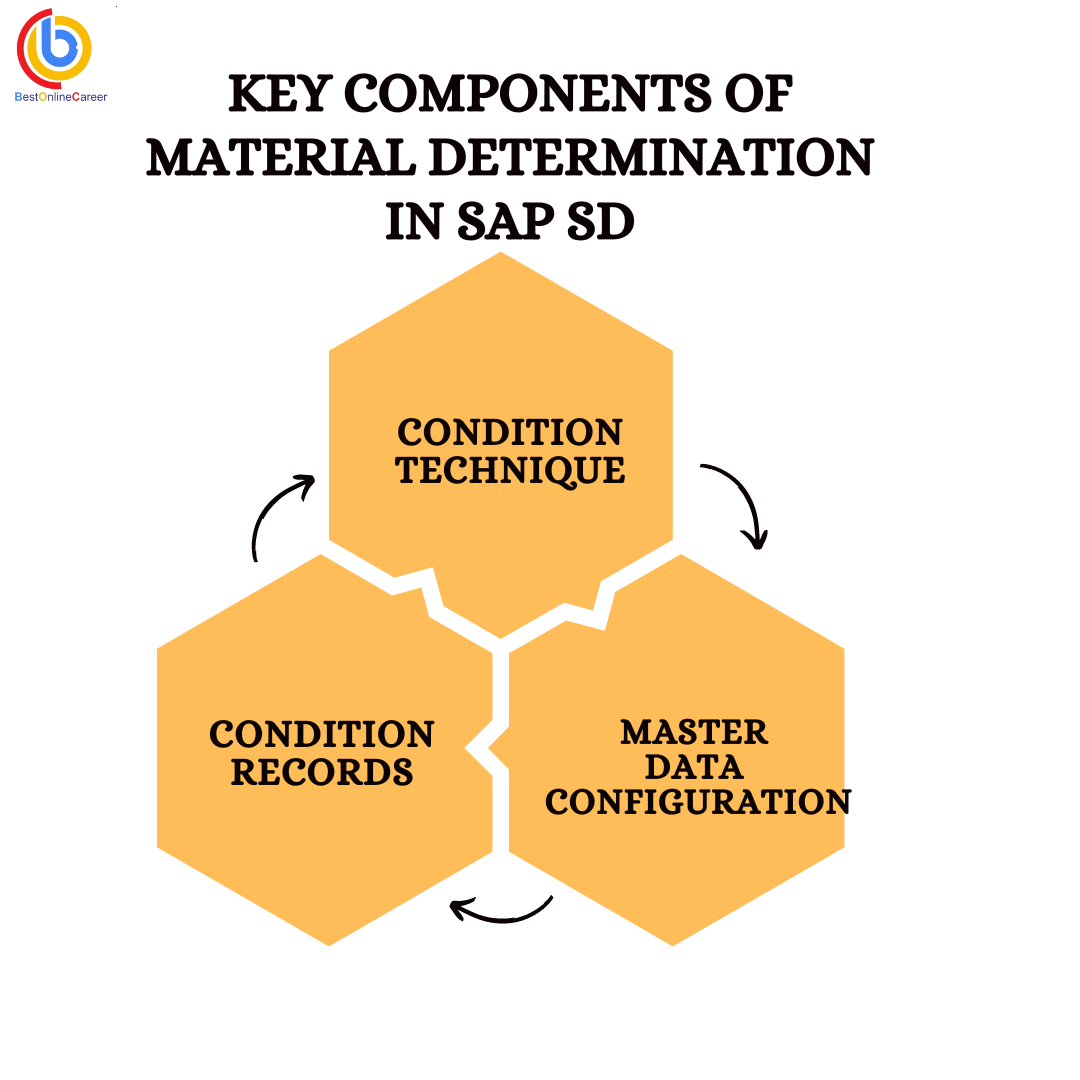 BestOnlineCareer

KEY COMPONENTS OF MATERIAL DETERMINATION IN SAP SD

CONDITION TECHNIQUE

MASTER DATA CONFIGURATION

CONDITION RECORDS